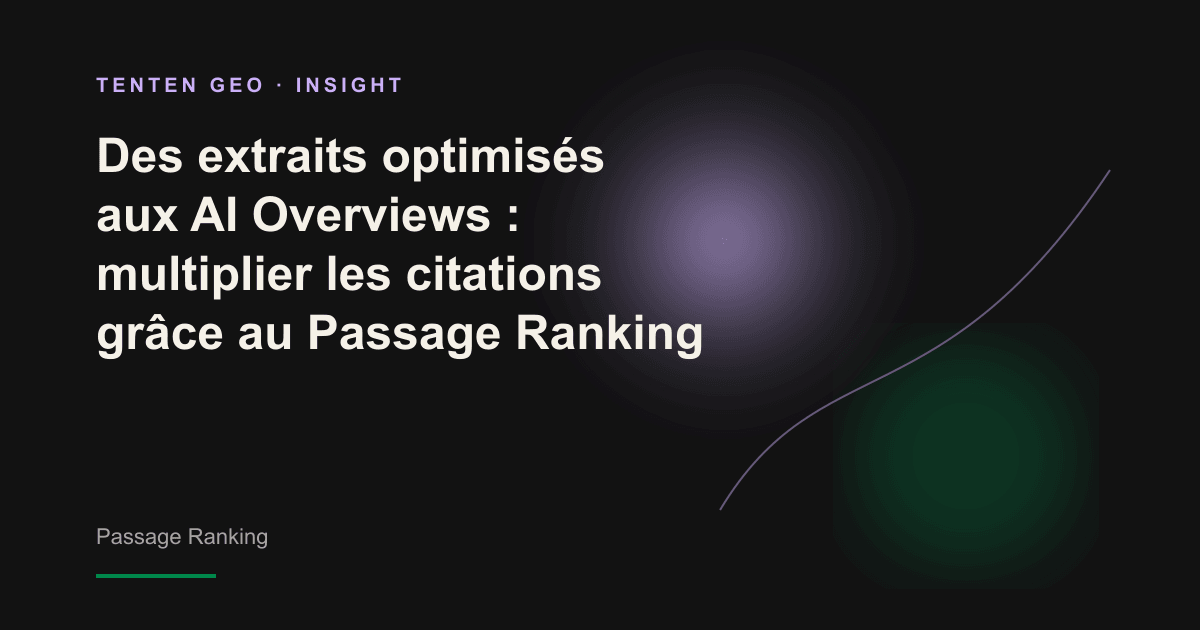 TENTEN GEO · INSIGHT

Des extraits optimisés aux AI Overviews : multiplier les citations grâce au Passage Ranking

Passage Ranking